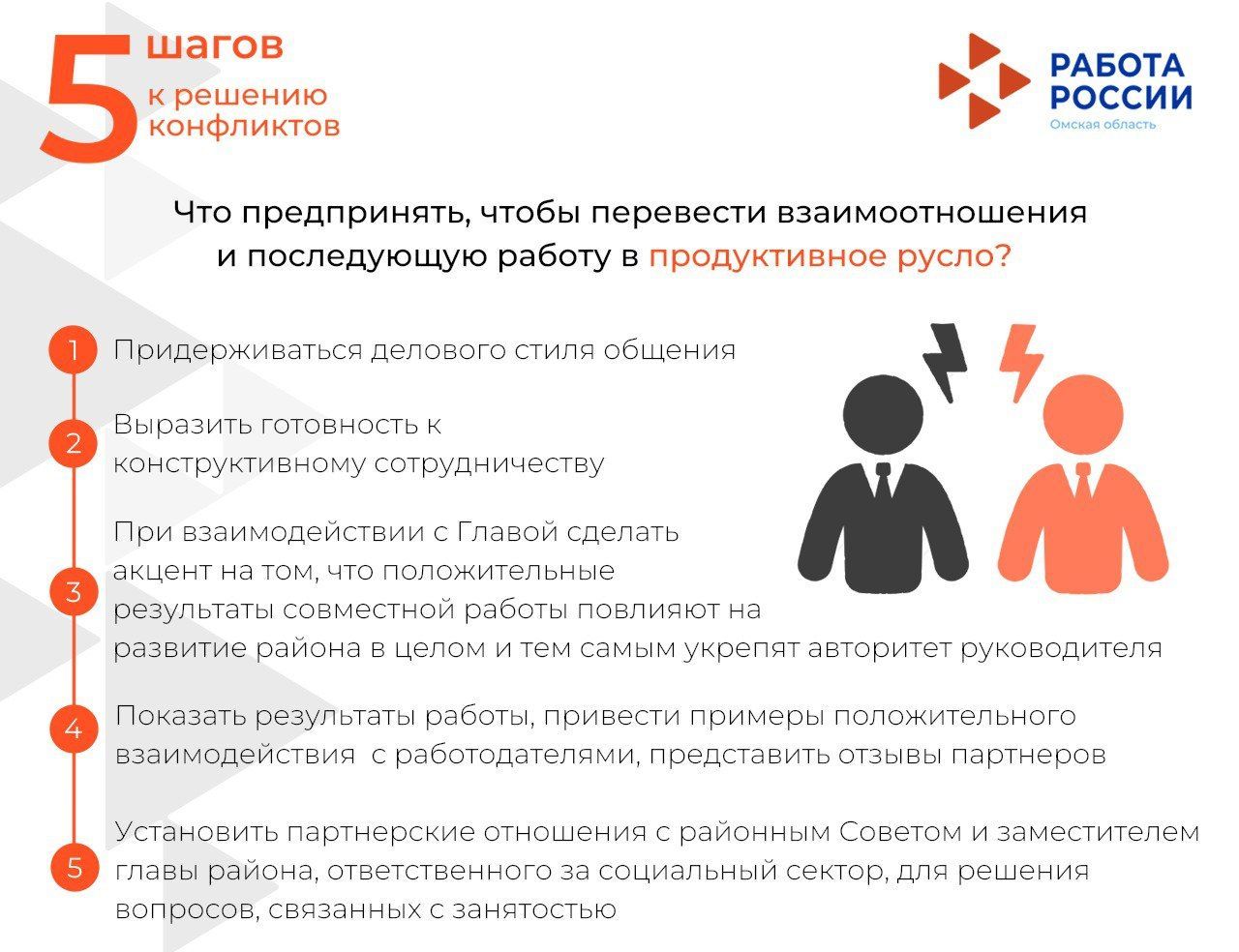 5 шагов к решению конфликтов

РАБОТА РОССИИ
Омская область

Что предпринять, чтобы перевести взаимоотношения и последующую работу в продуктивное русло?

1 Придерживаться делового стиля общения

2 Выразить готовность к конструктивному сотрудничеству

3 При взаимодействии с Главой сделать акцент на том, что положительные результаты совместной работы повлияют на развитие района в целом и тем самым укрепят авторитет руководителя

4 Показать результаты работы, привести примеры положительного взаимодействия с работодателями, представить отзывы партнеров

5 Установить партнерские отношения с районным Советом и заместителем главы района, ответственного за социальный сектор, для решения вопросов, связанных с занятостью